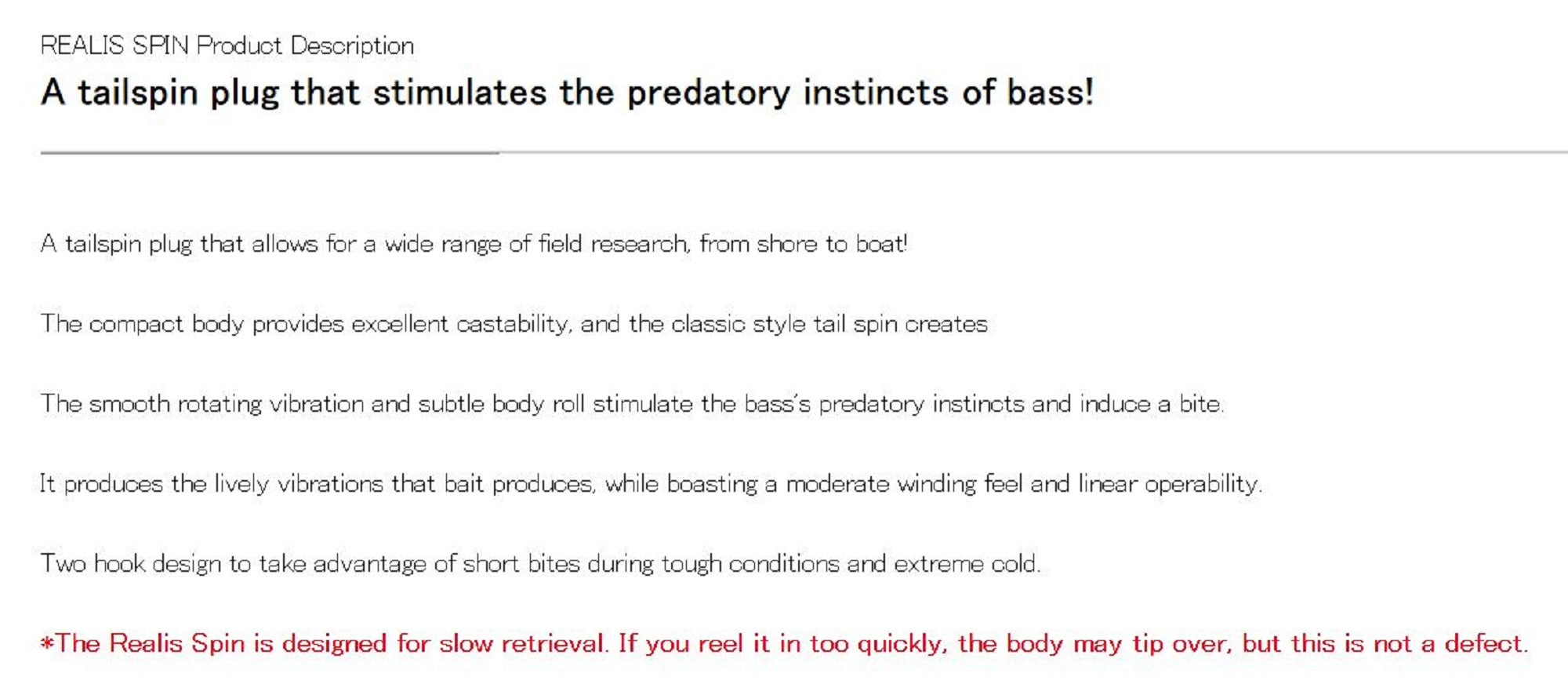 REALIS SPIN Product Description

A tailspin plug that stimulates the predatory instincts of bass!

A tailspin plug that allows for a wide range of field research, from shore to boat!

The compact body provides excellent castability, and the classic style tail spin creates

The smooth rotating vibration and subtle body roll stimulate the bass's predatory instincts and induce a bite.

It produces the lively vibrations that bait produces, while boasting a moderate winding feel and linear operability.

Two hook design to take advantage of short bites during tough conditions and extreme cold.

*The Realis Spin is designed for slow retrieval. If you reel it in too quickly, the body may tip over, but this is not a defect.